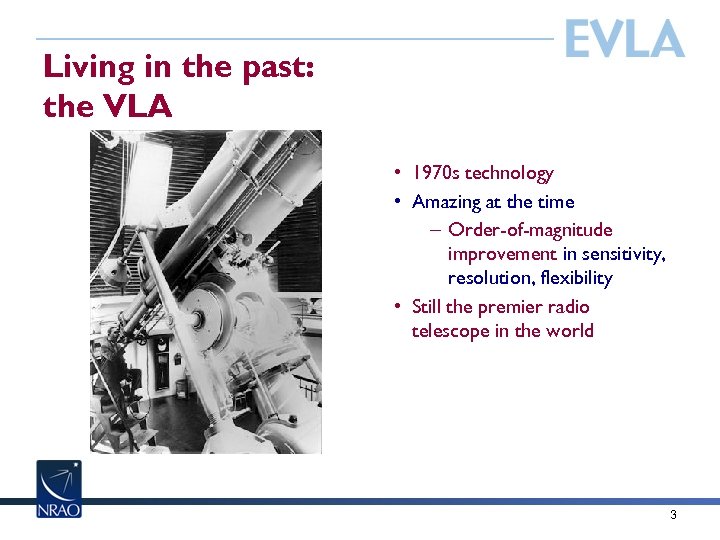 EVLA

Living in the past: the VLA

• 1970s technology
• Amazing at the time
– Order-of-magnitude improvement in sensitivity, resolution, flexibility
• Still the premier radio telescope in the world

NRAO

3